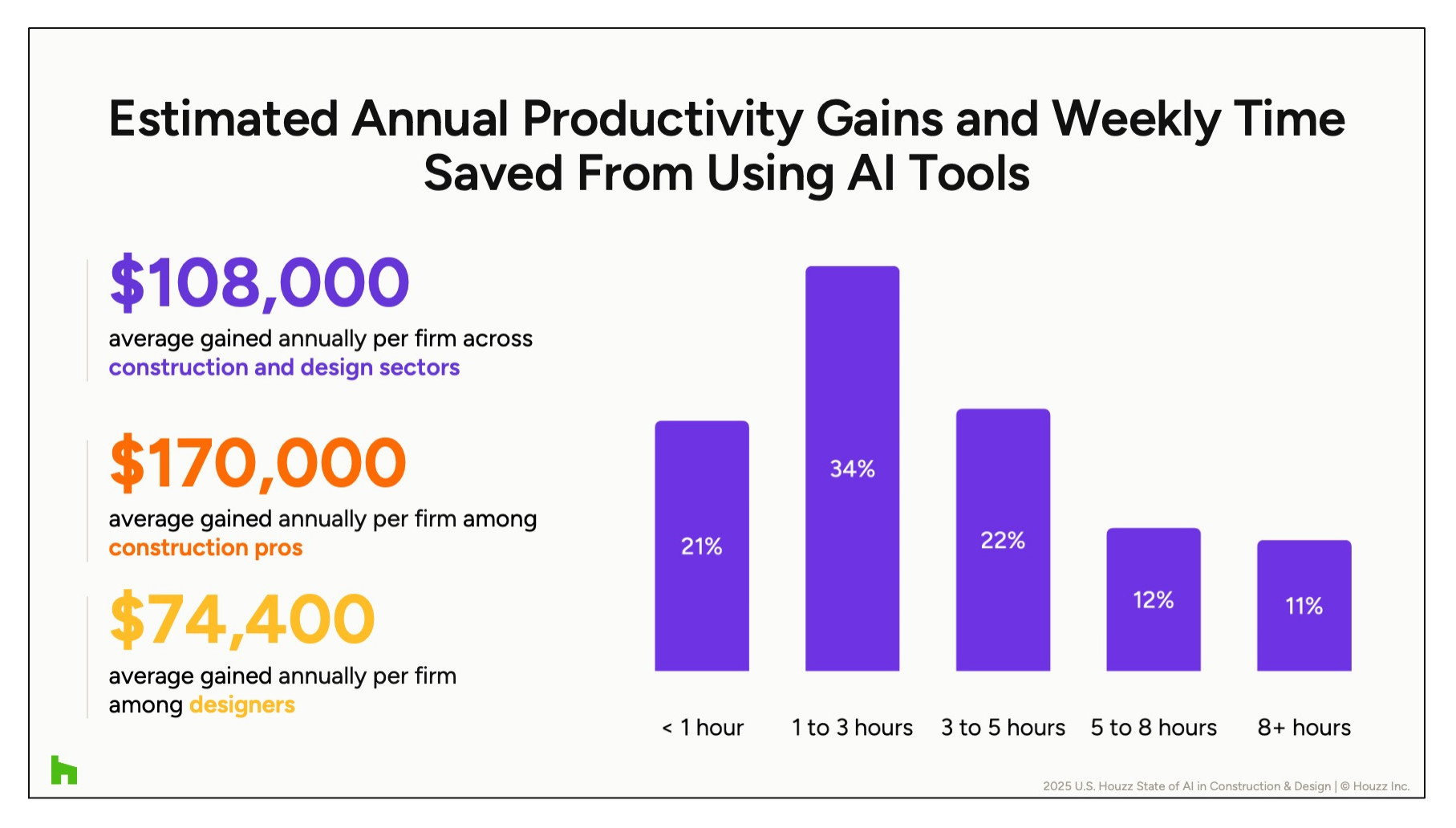 Estimated Annual Productivity Gains and Weekly Time Saved From Using AI Tools

$108,000
average gained annually per firm across construction and design sectors

$170,000
average gained annually per firm among construction pros

$74,400
average gained annually per firm among designers

21%
34%
22%
12%
11%

< 1 hour
1 to 3 hours
3 to 5 hours
5 to 8 hours
8+ hours

2025 U.S. Houzz State of AI in Construction & Design | © Houzz Inc.